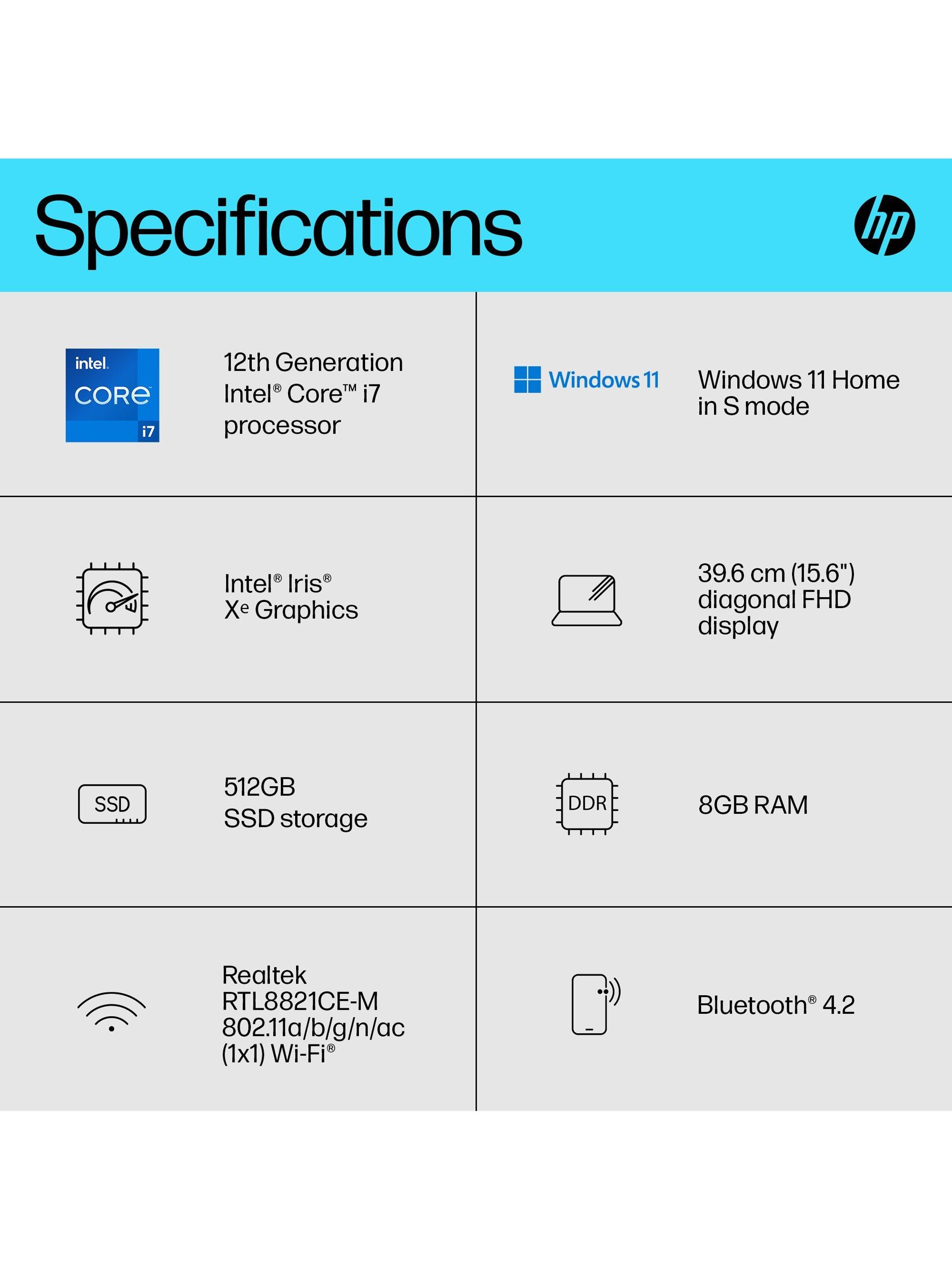 Specifications

hp

intel. CORE i7

12th Generation Intel® Core™ i7 processor

Windows 11

Windows 11 Home in S mode

Intel® Iris® Xe Graphics

39.6 cm (15.6") diagonal FHD display

SSD

512GB SSD storage

DDR

8GB RAM

Realtek RTL8821CE-M 802.11a/b/g/n/ac (1x1) Wi-Fi®

Bluetooth® 4.2